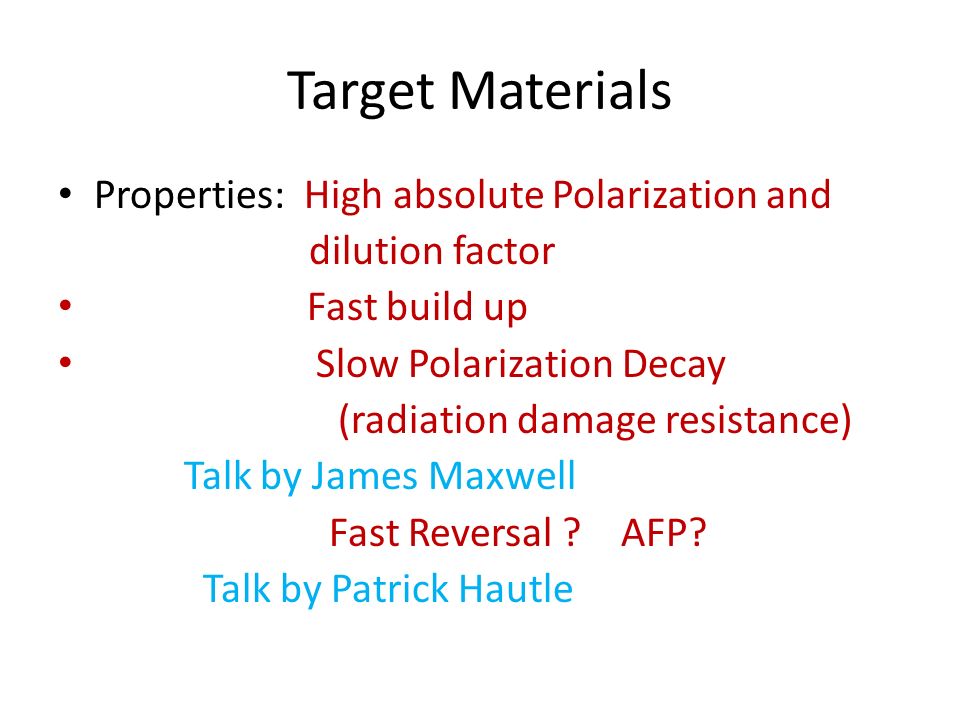 Target Materials

• Properties: High absolute Polarization and dilution factor
• Fast build up
• Slow Polarization Decay (radiation damage resistance)

Talk by James Maxwell

Fast Reversal ? AFP?

Talk by Patrick Hautle